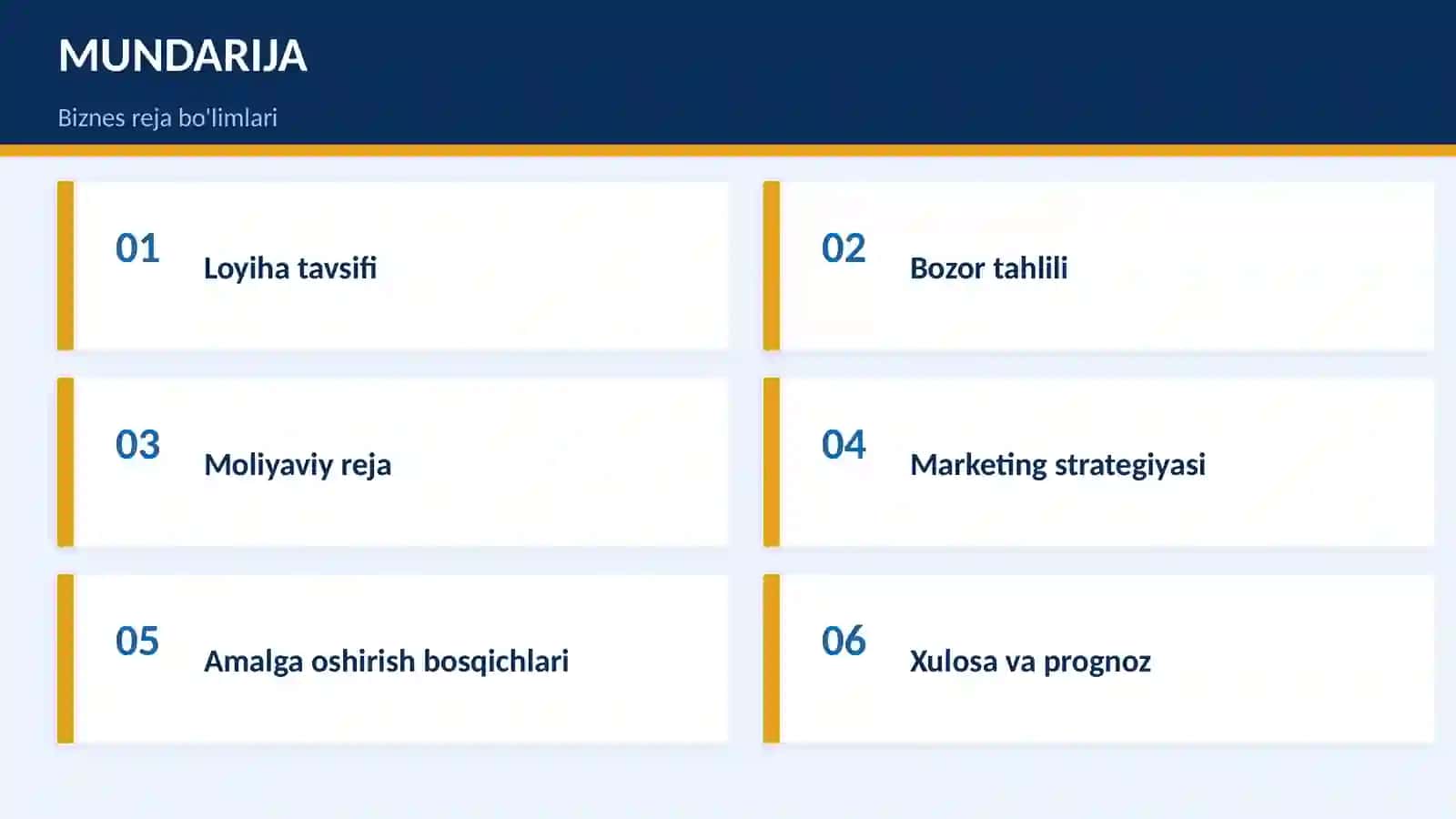 MUNDARIJA

Biznes reja bo'limlari

01 Loyiha tavsifi

02 Bozor tahlili

03 Moliyaviy reja

04 Marketing strategiyasi

05 Amalga oshirish bosqichlari

06 Xulosa va prognoz